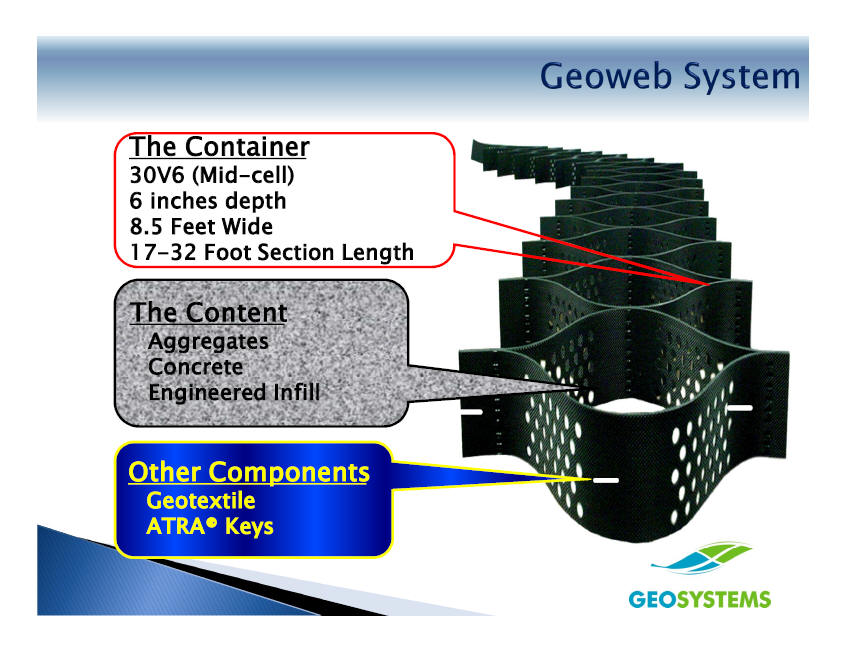 Geoweb System

The Container
30V6 (Mid-cell)
6 inches depth
8.5 Feet Wide
17-32 Foot Section Length

The Content
Aggregates
Concrete
Engineered Infill

Other Components
Geotextile
ATRA® Keys

GEOSYSTEMS